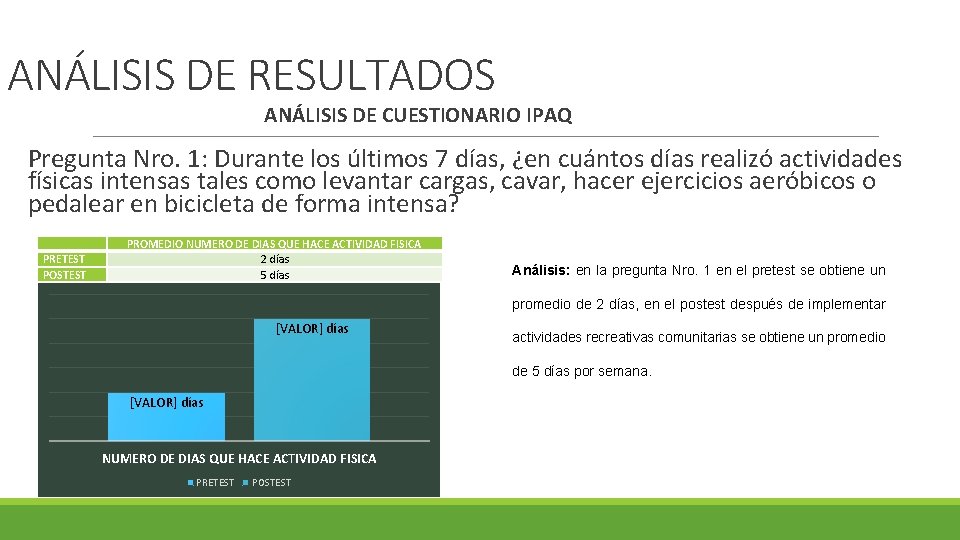 ANÁLISIS DE RESULTADOS

ANÁLISIS DE CUESTIONARIO IPAQ

Pregunta Nro. 1: Durante los últimos 7 días, ¿en cuántos días realizó actividades físicas intensas tales como levantar cargas, cavar, hacer ejercicios aeróbicos o pedalear en bicicleta de forma intensa?

| | PROMEDIO NUMERO DE DIAS QUE HACE ACTIVIDAD FISICA |
|---|---|
| PRETEST | 2 días |
| POSTEST | 5 días |

[VALOR] días

[VALOR] días

NUMERO DE DIAS QUE HACE ACTIVIDAD FISICA

PRETEST POSTEST

Análisis: en la pregunta Nro. 1 en el pretest se obtiene un promedio de 2 días, en el postest después de implementar actividades recreativas comunitarias se obtiene un promedio de 5 días por semana.